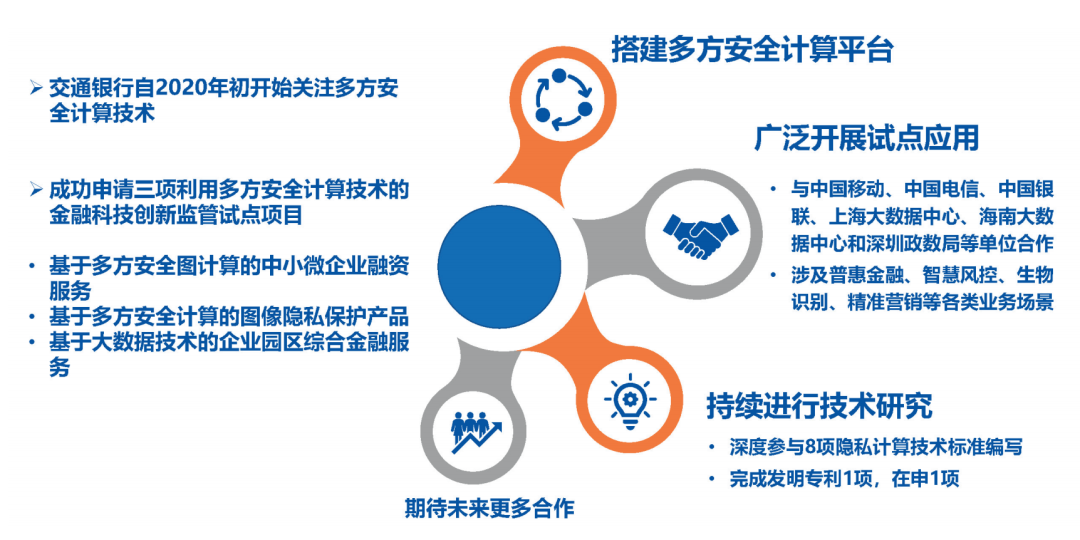 ➢ 交通银行自2020年初开始关注多方安全计算技术

➢ 成功申请三项利用多方安全计算技术的金融科技创新监管试点项目

• 基于多方安全图计算的中小微企业融资服务
• 基于多方安全计算的图像隐私保护产品
• 基于大数据技术的企业园区综合金融服务

搭建多方安全计算平台

广泛开展试点应用

• 与中国移动、中国电信、中国银联、上海大数据中心、海南大数据中心和深圳政数局等单位合作
• 涉及普惠金融、智慧风控、生物识别、精准营销等各类业务场景

持续进行技术研究

• 深度参与8项隐私计算技术标准编写
• 完成发明专利1项，在申1项

期待未来更多合作